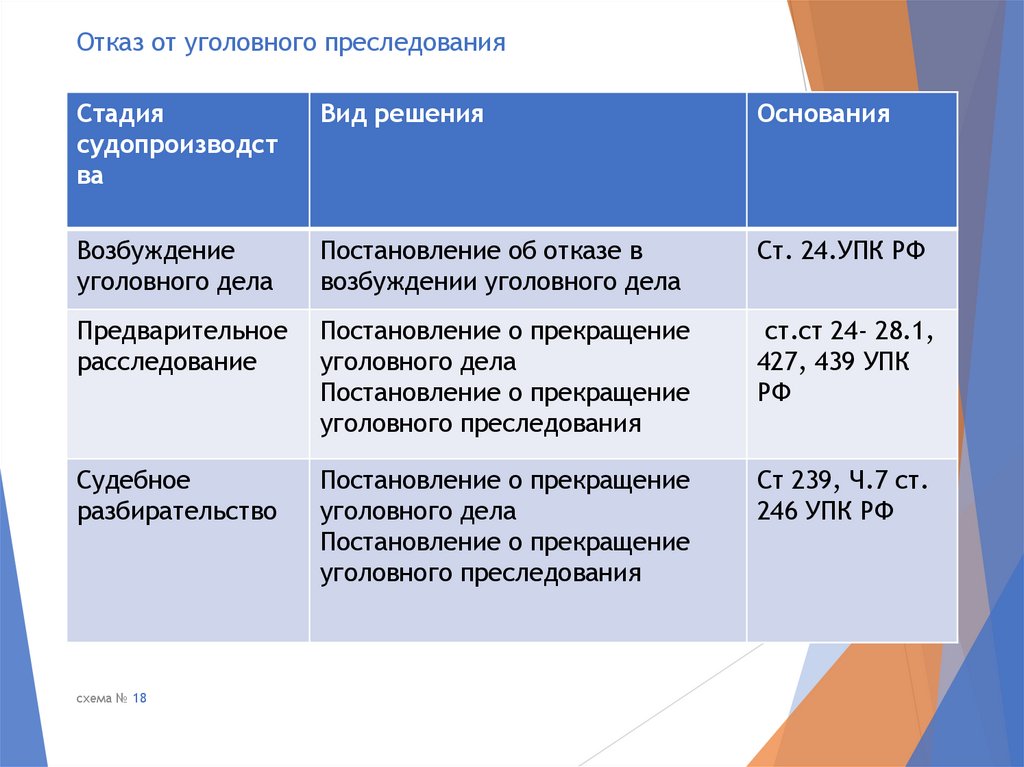 Отказ от уголовного преследования

| Стадия судопроизводства | Вид решения | Основания |
|---|---|---|
| Возбуждение уголовного дела | Постановление об отказе в возбуждении уголовного дела | Ст. 24.УПК РФ |
| Предварительное расследование | Постановление о прекращение уголовного дела Постановление о прекращение уголовного преследования | ст.ст 24- 28.1, 427, 439 УПК РФ |
| Судебное разбирательство | Постановление о прекращение уголовного дела Постановление о прекращение уголовного преследования | Ст 239, Ч.7 ст. 246 УПК РФ |

схема № 18